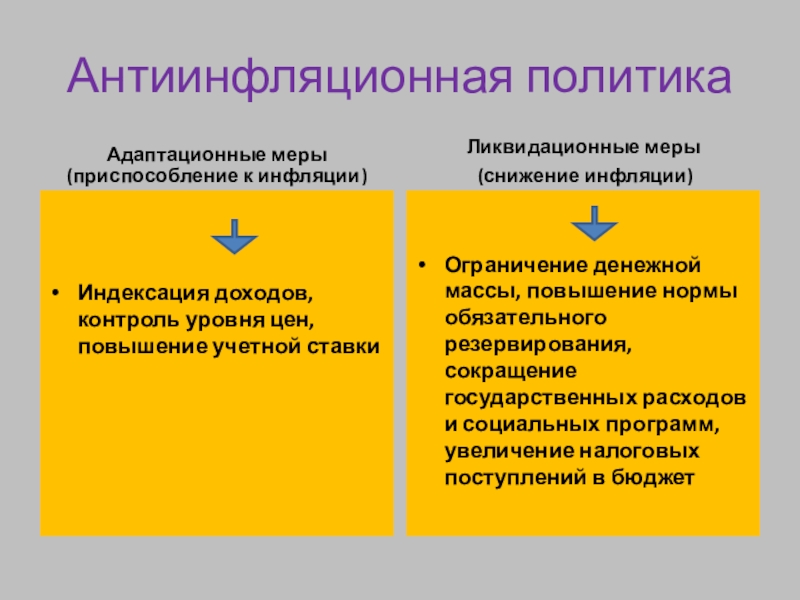 Антиинфляционная политика

Адаптационные меры (приспособление к инфляции)

• Индексация доходов, контроль уровня цен, повышение учетной ставки

Ликвидационные меры

(снижение инфляции)

• Ограничение денежной массы, повышение нормы обязательного резервирования, сокращение государственных расходов и социальных программ, увеличение налоговых поступлений в бюджет